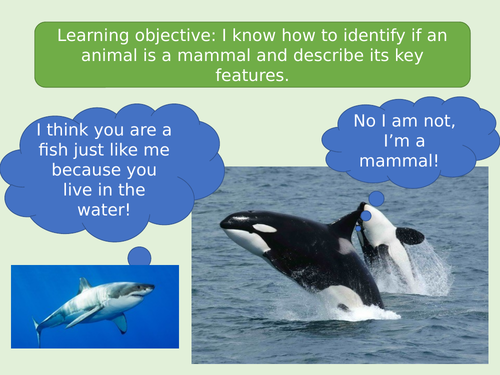 Learning objective: I know how to identify if an animal is a mammal and describe its key features.

I think you are a fish just like me because you live in the water!

No I am not, I'm a mammal!